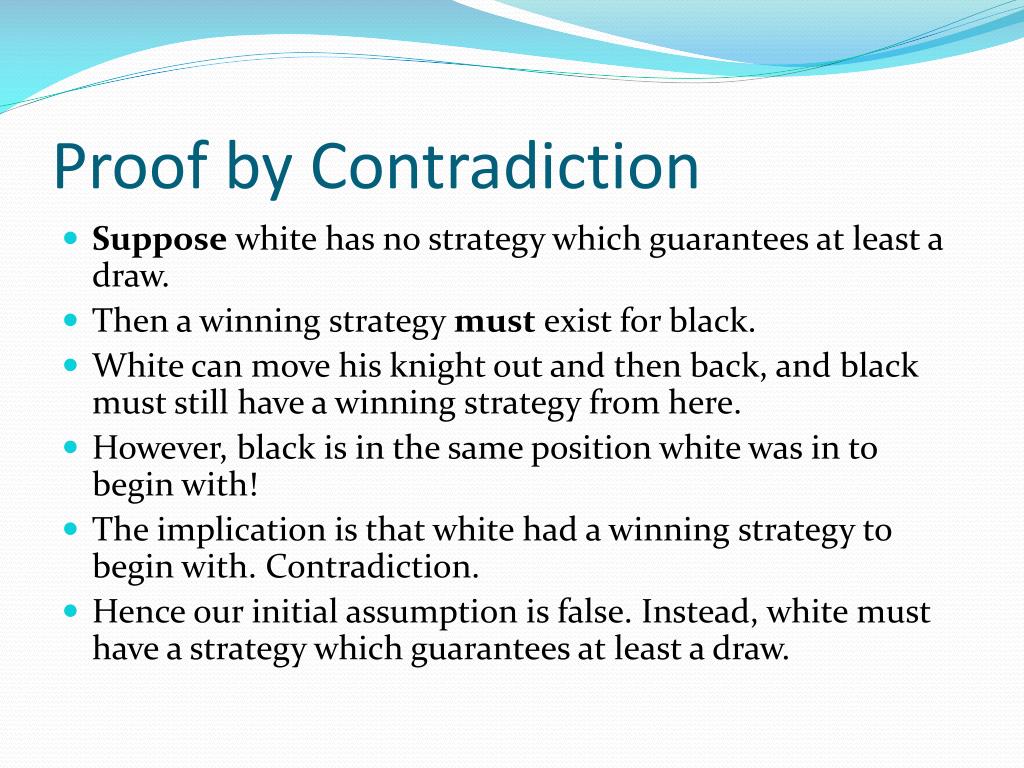 Proof by Contradiction

- Suppose white has no strategy which guarantees at least a draw.
- Then a winning strategy must exist for black.
- White can move his knight out and then back, and black must still have a winning strategy from here.
- However, black is in the same position white was in to begin with!
- The implication is that white had a winning strategy to begin with. Contradiction.
- Hence our initial assumption is false. Instead, white must have a strategy which guarantees at least a draw.